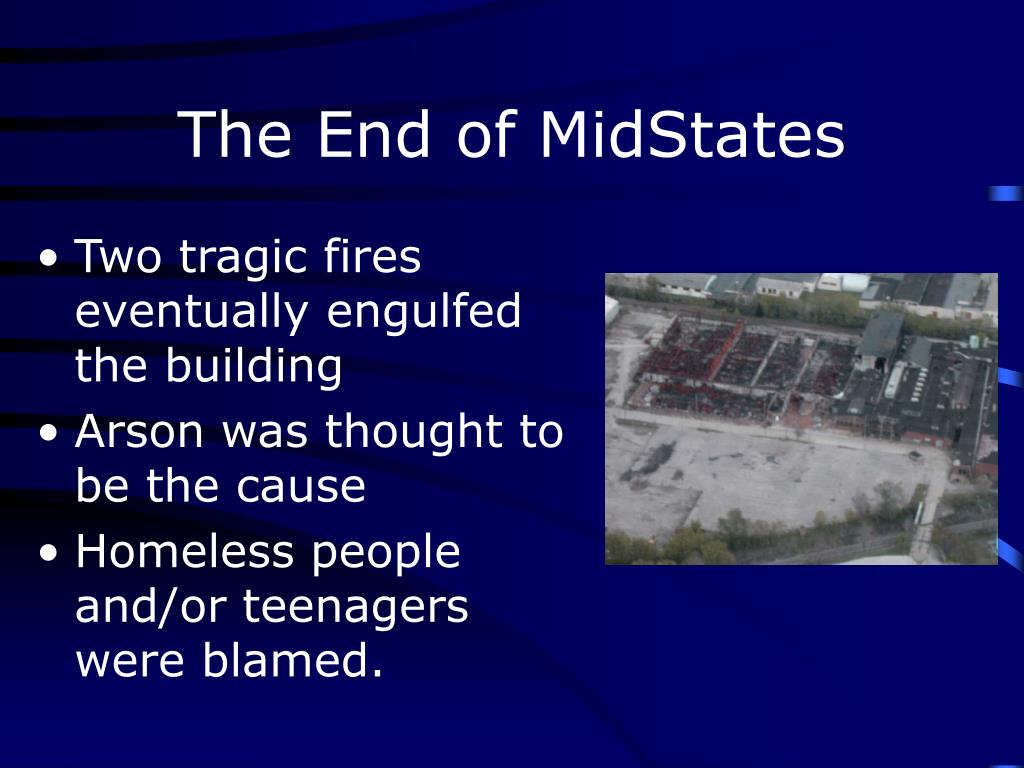 The End of MidStates

• Two tragic fires eventually engulfed the building
• Arson was thought to be the cause
• Homeless people and/or teenagers were blamed.